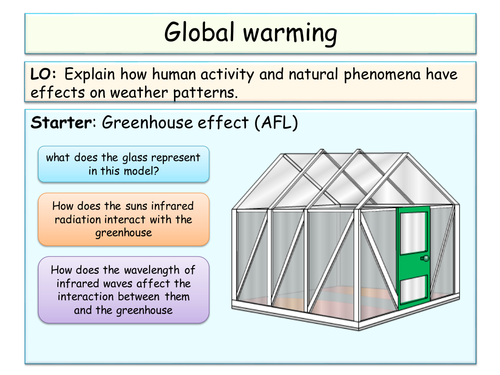 Global warming

LO: Explain how human activity and natural phenomena have effects on weather patterns.

Starter: Greenhouse effect (AFL)

what does the glass represent in this model?

How does the suns infrared radiation interact with the greenhouse

How does the wavelength of infrared waves affect the interaction between them and the greenhouse